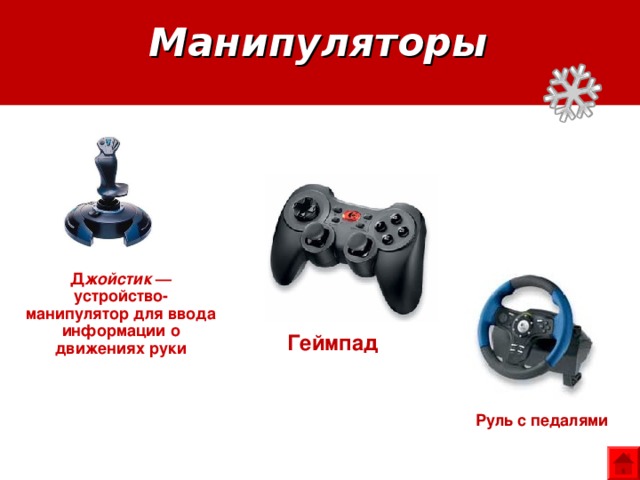 Манипуляторы

Джойстик — устройство-манипулятор для ввода информации о движениях руки

Геймпад

Руль с педалями